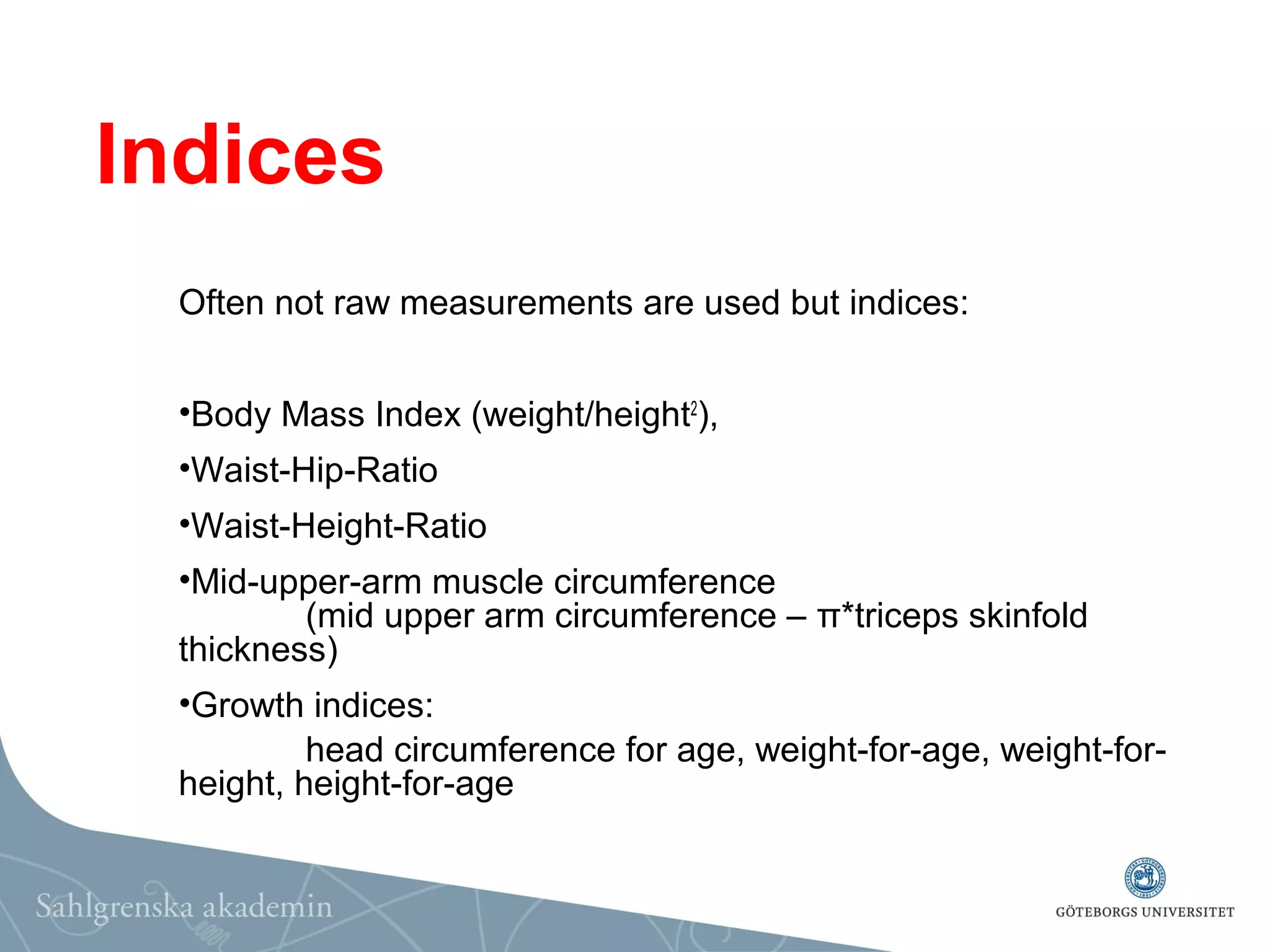 Indices

Often not raw measurements are used but indices:

•Body Mass Index (weight/height$^2$),

•Waist-Hip-Ratio

•Waist-Height-Ratio

•Mid-upper-arm muscle circumference
(mid upper arm circumference – π*triceps skinfold thickness)

•Growth indices:
head circumference for age, weight-for-age, weight-for-height, height-for-age

Sahlgrenska akademin

GÖTEBORGS UNIVERSITET